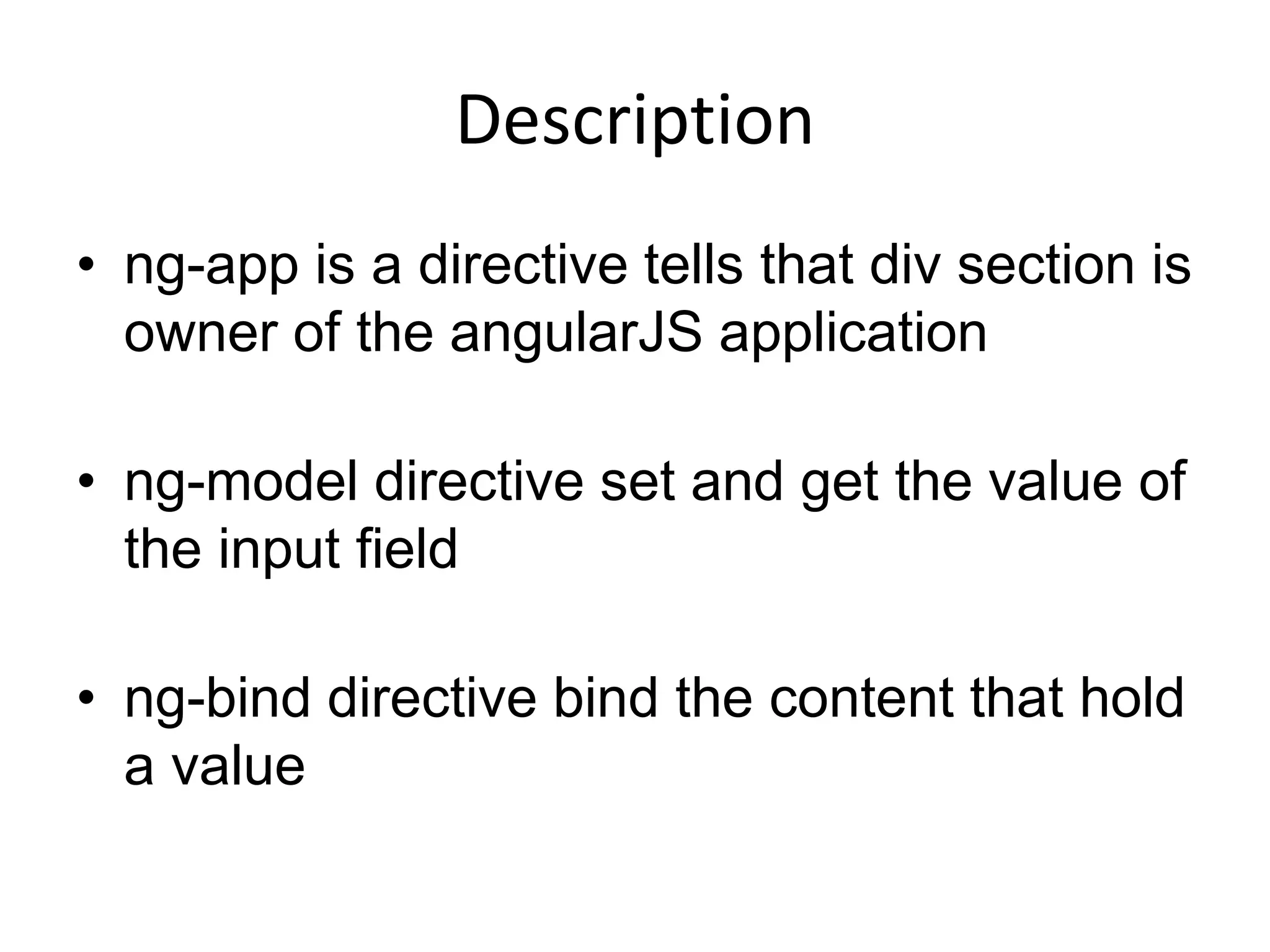 Description

• ng-app is a directive tells that div section is owner of the angularJS application

• ng-model directive set and get the value of the input field

• ng-bind directive bind the content that hold a value